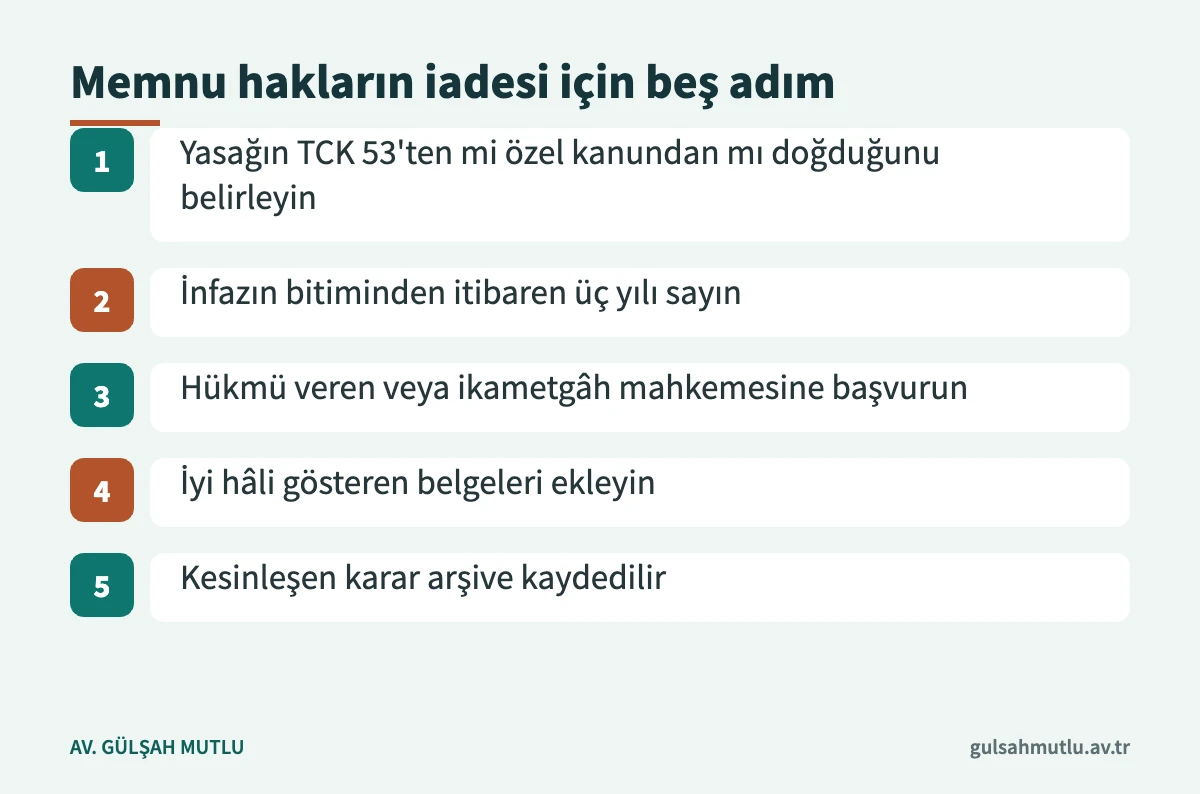 Memnu hakların iadesi için beş adım

1
Yasağın TCK 53'ten mi özel kanundan mı doğduğunu belirleyin

2
İnfazın bitiminden itibaren üç yılı sayın

3
Hükmü veren veya ikametgâh mahkemesine başvurun

4
İyi hâli gösteren belgeleri ekleyin

5
Kesinleşen karar arşive kaydedilir

AV. GÜLŞAH MUTLU

gulsahmutlu.av.tr